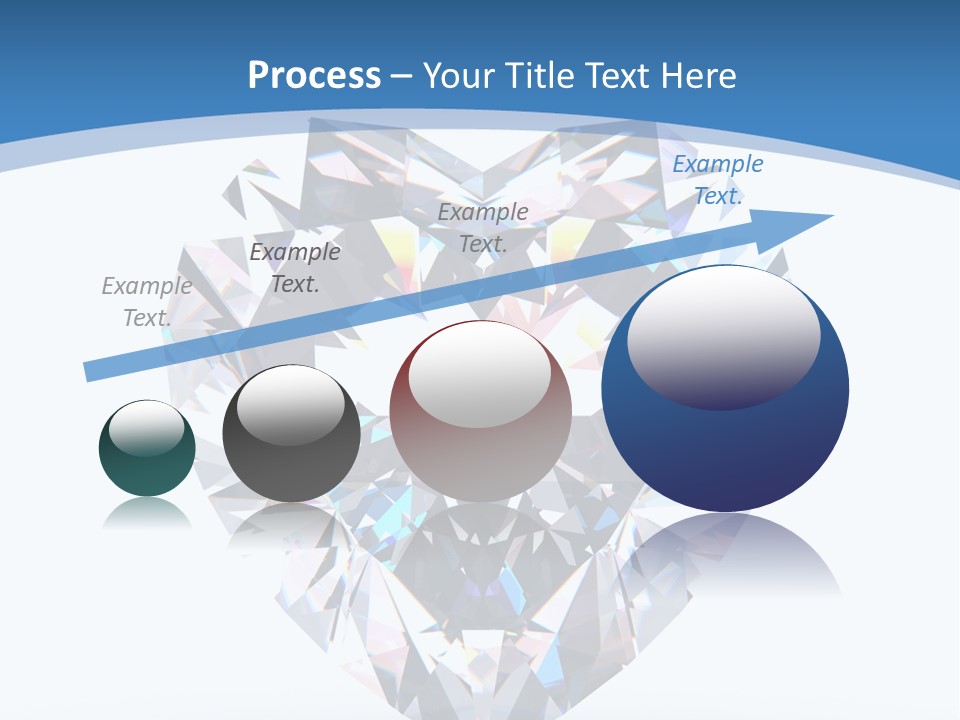 Process – Your Title Text Here

Example Text.

Example Text.

Example Text.

Example Text.